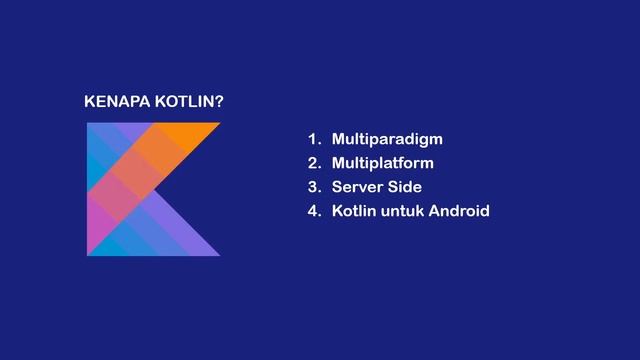 KENAPA KOTLIN?

1. Multiparadigm
2. Multiplatform
3. Server Side
4. Kotlin untuk Android